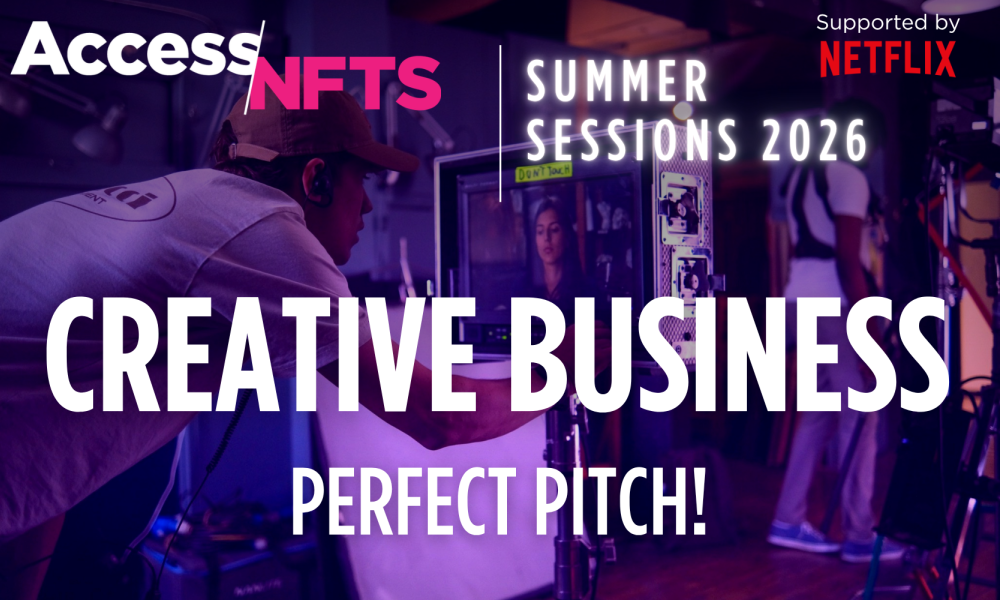 Access NFTS

SUMMER SESSIONS 2026

Supported by NETFLIX

DON'T TOUCH

CREATIVE BUSINESS

PERFECT PITCH!